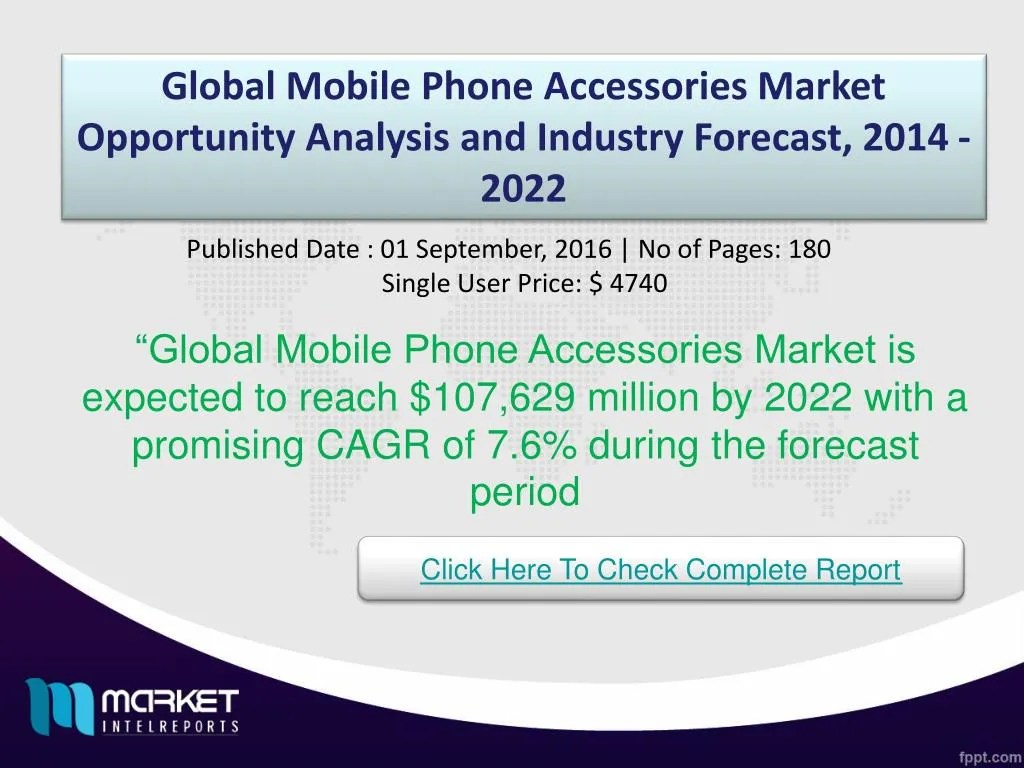 Global Mobile Phone Accessories Market Opportunity Analysis and Industry Forecast, 2014 - 2022

Published Date : 01 September, 2016 | No of Pages: 180
Single User Price: $ 4740

“Global Mobile Phone Accessories Market is expected to reach $107,629 million by 2022 with a promising CAGR of 7.6% during the forecast period

Click Here To Check Complete Report

MARKET INTELREPORTS

fppt.com